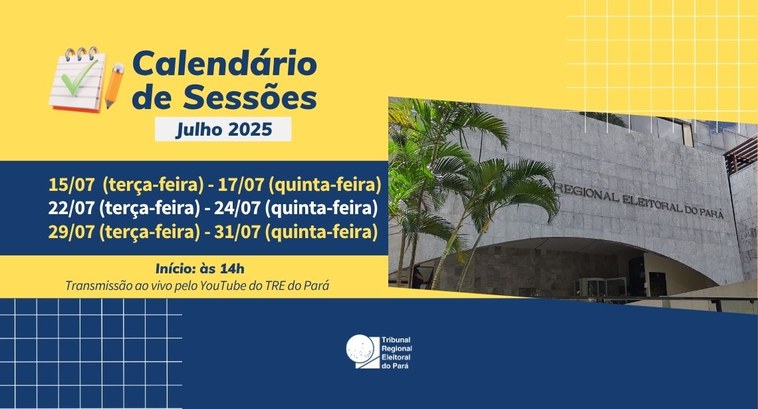 Calendário de Sessões
Julho 2025

15/07 (terça-feira) - 17/07 (quinta-feira)
22/07 (terça-feira) - 24/07 (quinta-feira)
29/07 (terça-feira) - 31/07 (quinta-feira)

Início: às 14h
Transmissão ao vivo pelo YouTube do TRE do Pará

REGIONAL ELEITORAL DO PARÁ

Tribunal Regional Eleitoral do Pará